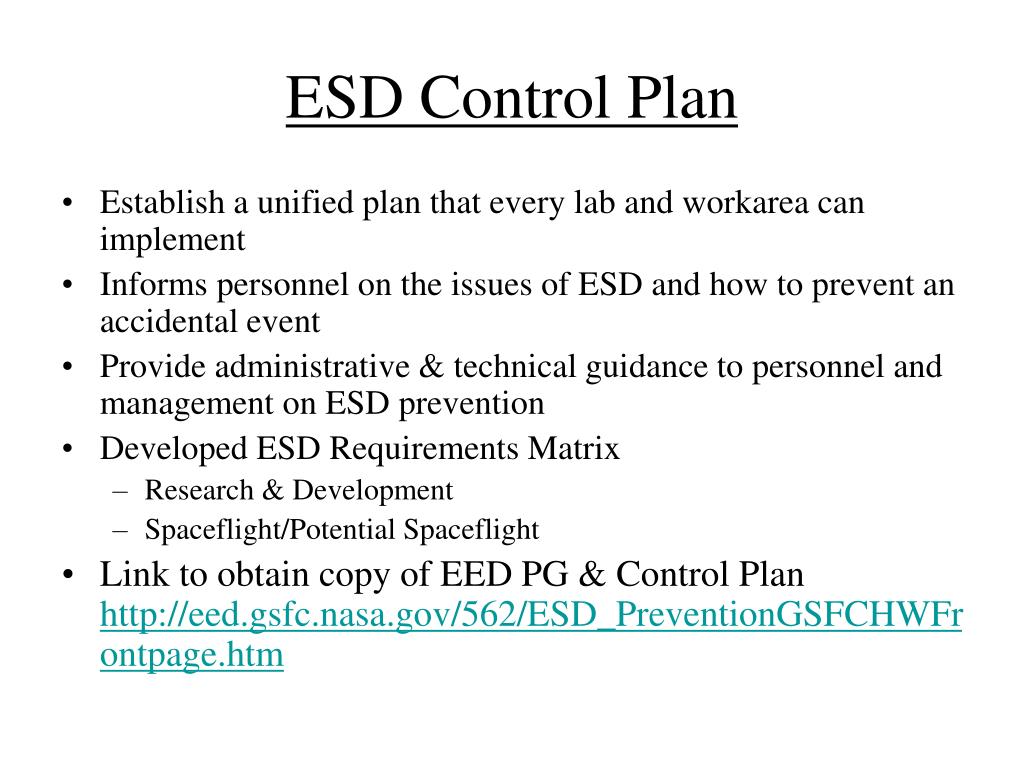 ESD Control Plan

• Establish a unified plan that every lab and workarea can implement
• Informs personnel on the issues of ESD and how to prevent an accidental event
• Provide administrative & technical guidance to personnel and management on ESD prevention
• Developed ESD Requirements Matrix
  – Research & Development
  – Spaceflight/Potential Spaceflight
• Link to obtain copy of EED PG & Control Plan http://eed.gsfc.nasa.gov/562/ESD_PreventionGSFCHWFrontpage.htm